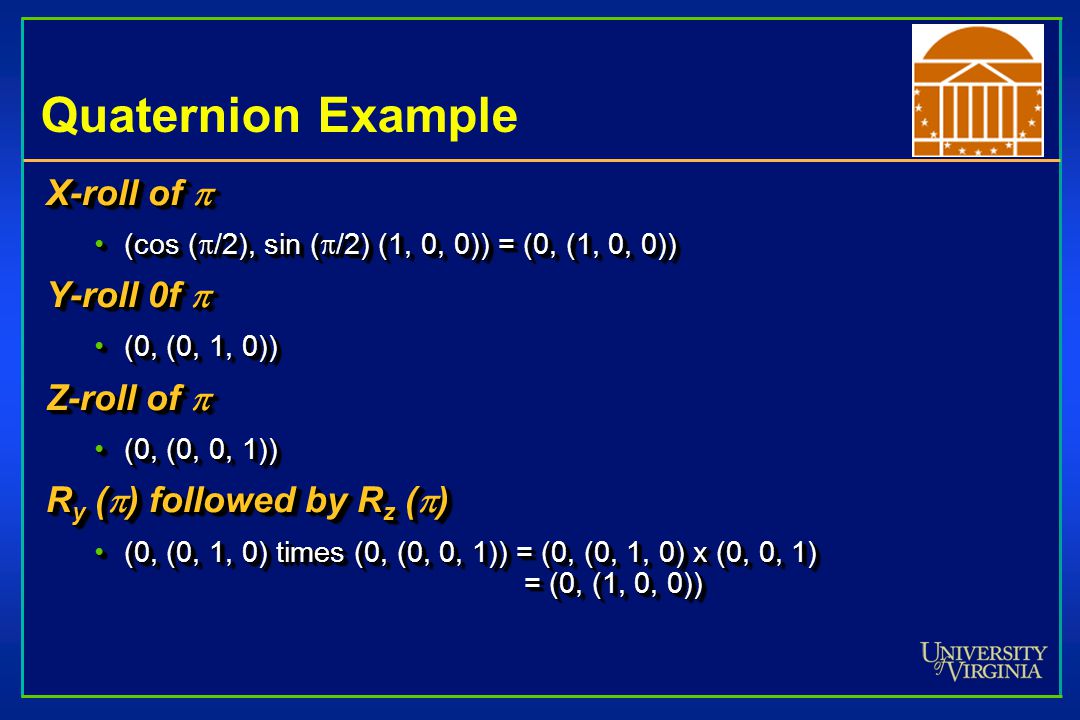 Quaternion Example

X-roll of $\pi$

• (cos ($\pi$/2), sin ($\pi$/2) (1, 0, 0)) = (0, (1, 0, 0))

Y-roll 0f $\pi$

• (0, (0, 1, 0))

Z-roll of $\pi$

• (0, (0, 0, 1))

$R_y$ ($\pi$) followed by $R_z$ ($\pi$)

• (0, (0, 1, 0) times (0, (0, 0, 1)) = (0, (0, 1, 0) x (0, 0, 1)
= (0, (1, 0, 0))

UNIVERSITY of VIRGINIA